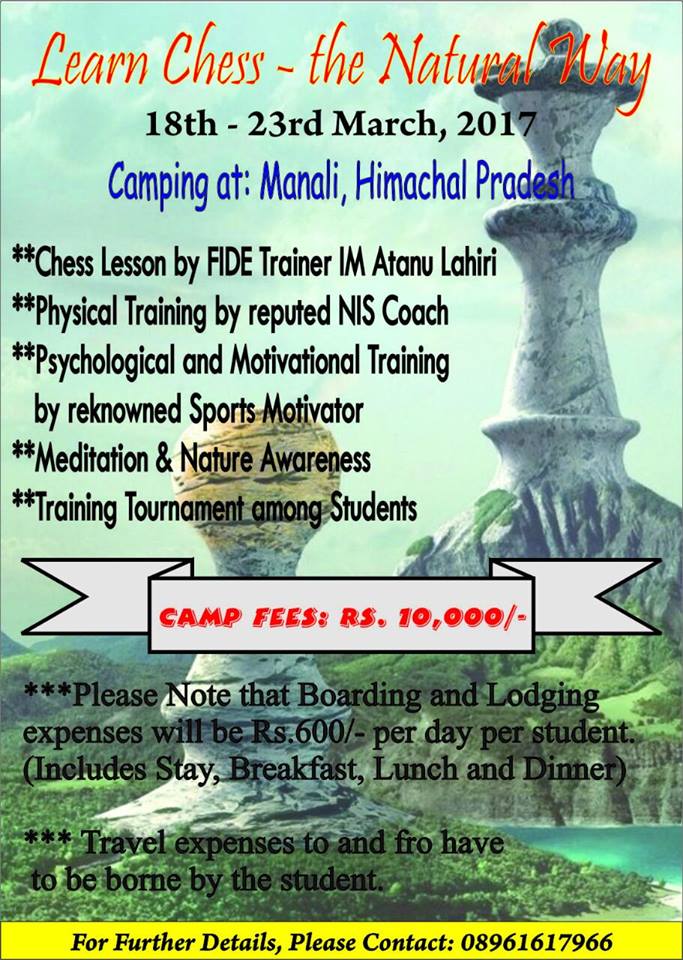 Learn Chess - the Natural Way

18th - 23rd March, 2017

Camping at: Manali, Himachal Pradesh

**Chess Lesson by FIDE Trainer IM Atanu Lahiri

**Physical Training by reputed NIS Coach

**Psychological and Motivational Training by reknowned Sports Motivator

**Meditation & Nature Awareness

**Training Tournament among Students

CAMP FEES: RS. 10,000/-

***Please Note that Boarding and Lodging expenses will be Rs.600/- per day per student. (Includes Stay, Breakfast, Lunch and Dinner)

*** Travel expenses to and fro have to be borne by the student.

For Further Details, Please Contact: 08961617966